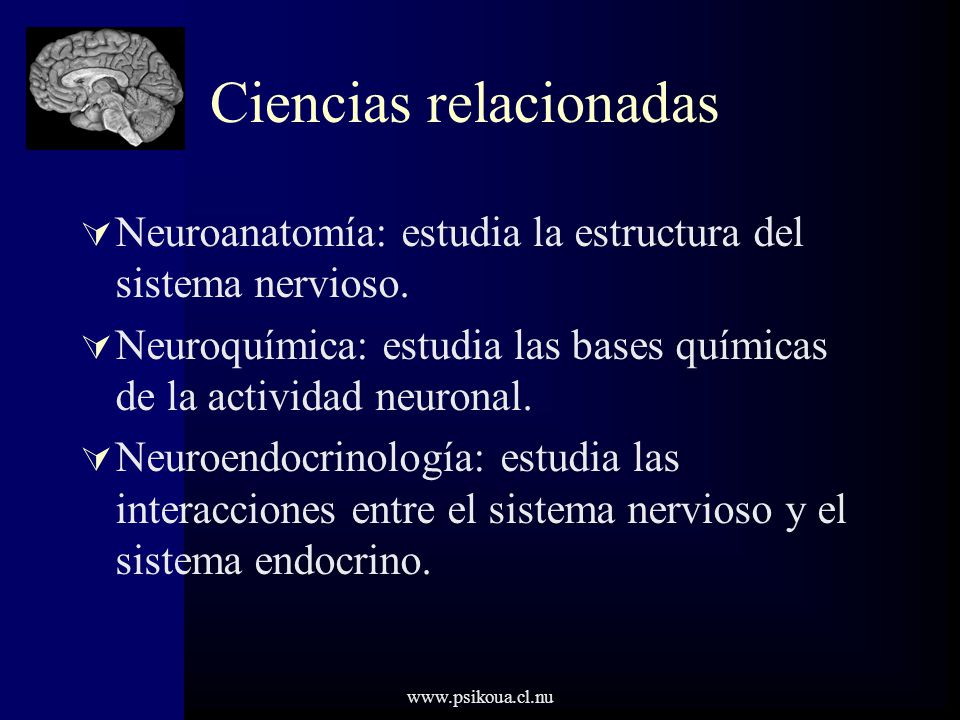 Ciencias relacionadas

Neuroanatomía: estudia la estructura del sistema nervioso.

Neuroquímica: estudia las bases químicas de la actividad neuronal.

Neuroendocrinología: estudia las interacciones entre el sistema nervioso y el sistema endocrino.

www.psikoua.cl.nu